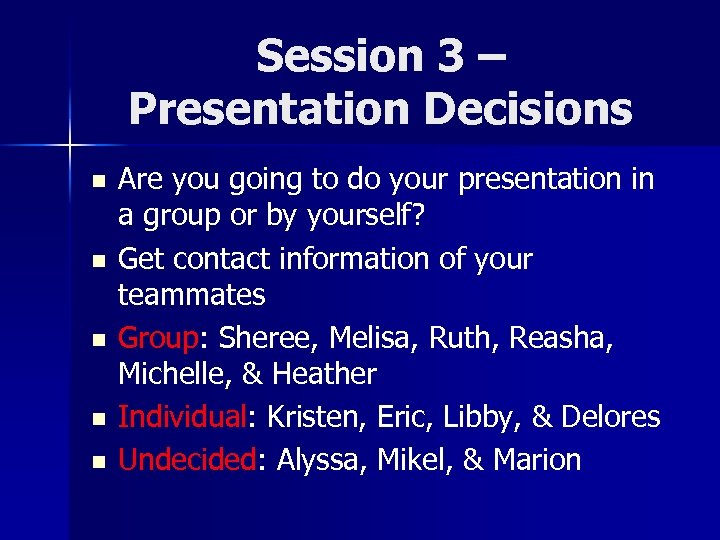 Session 3 –
Presentation Decisions

- Are you going to do your presentation in a group or by yourself?
- Get contact information of your teammates
- Group: Sheree, Melisa, Ruth, Reasha, Michelle, & Heather
- Individual: Kristen, Eric, Libby, & Delores
- Undecided: Alyssa, Mikel, & Marion